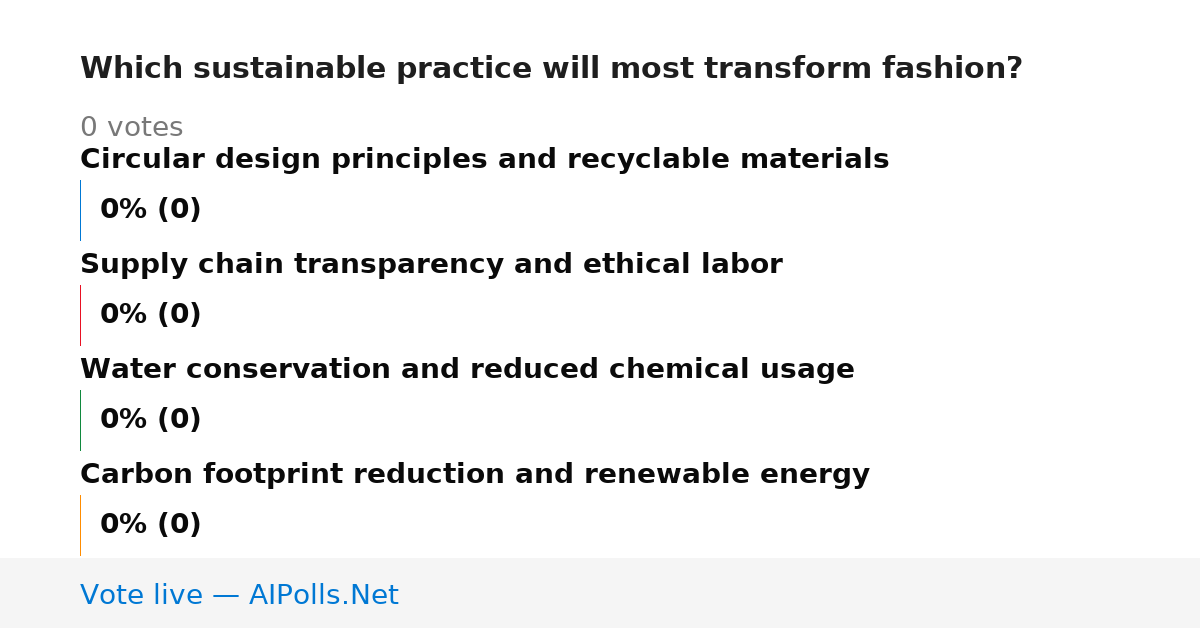 Which sustainable practice will most transform fashion?

0 votes

Circular design principles and recyclable materials

0% (0)

Supply chain transparency and ethical labor

0% (0)

Water conservation and reduced chemical usage

0% (0)

Carbon footprint reduction and renewable energy

0% (0)

Vote live — AIPolls.Net